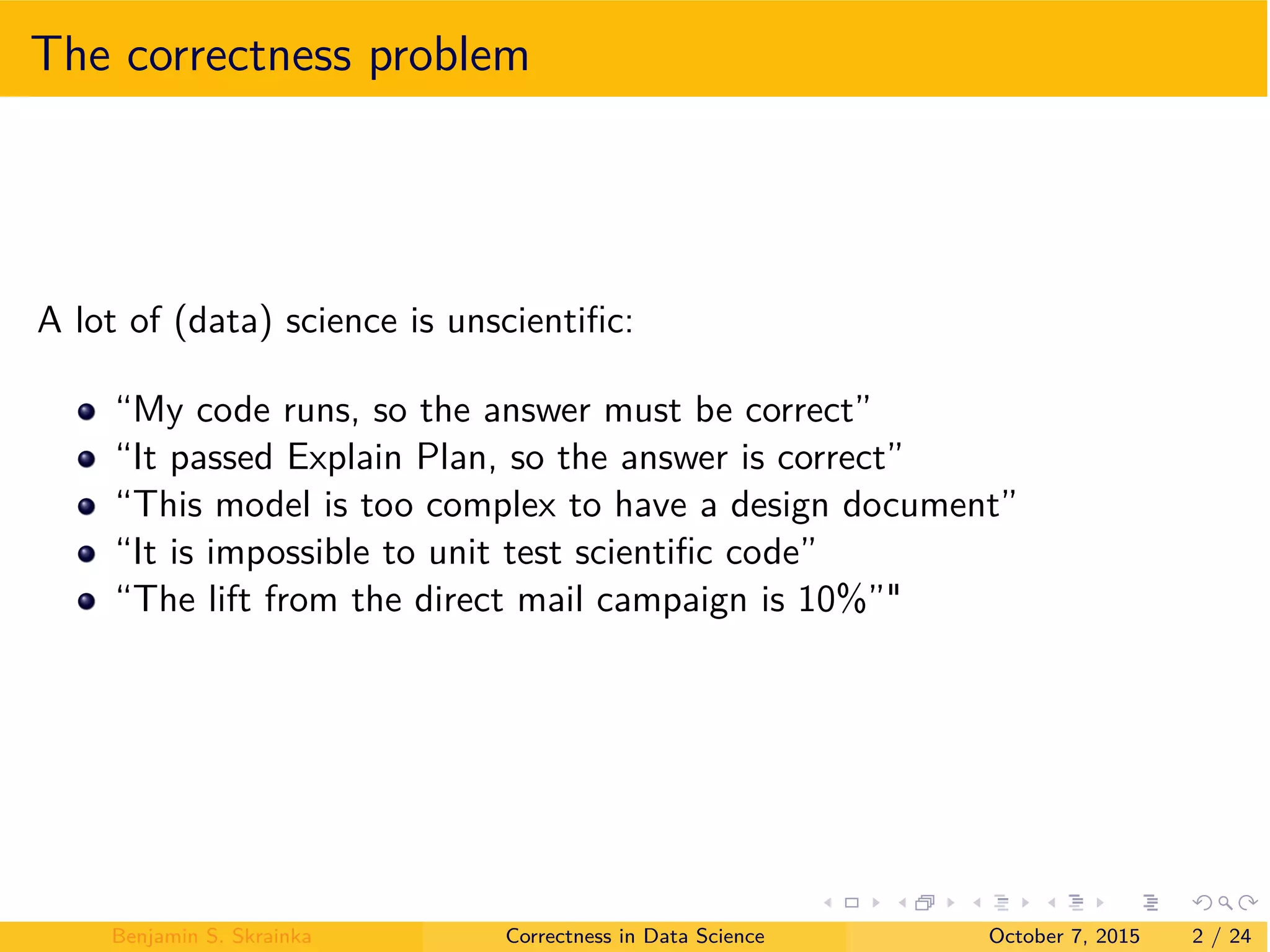 The correctness problem

A lot of (data) science is unscientific:

- “My code runs, so the answer must be correct”
- “It passed Explain Plan, so the answer is correct”
- “This model is too complex to have a design document”
- “It is impossible to unit test scientific code”
- “The lift from the direct mail campaign is 10%”"

Benjamin S. Skrainka Correctness in Data Science October 7, 2015 2 / 24